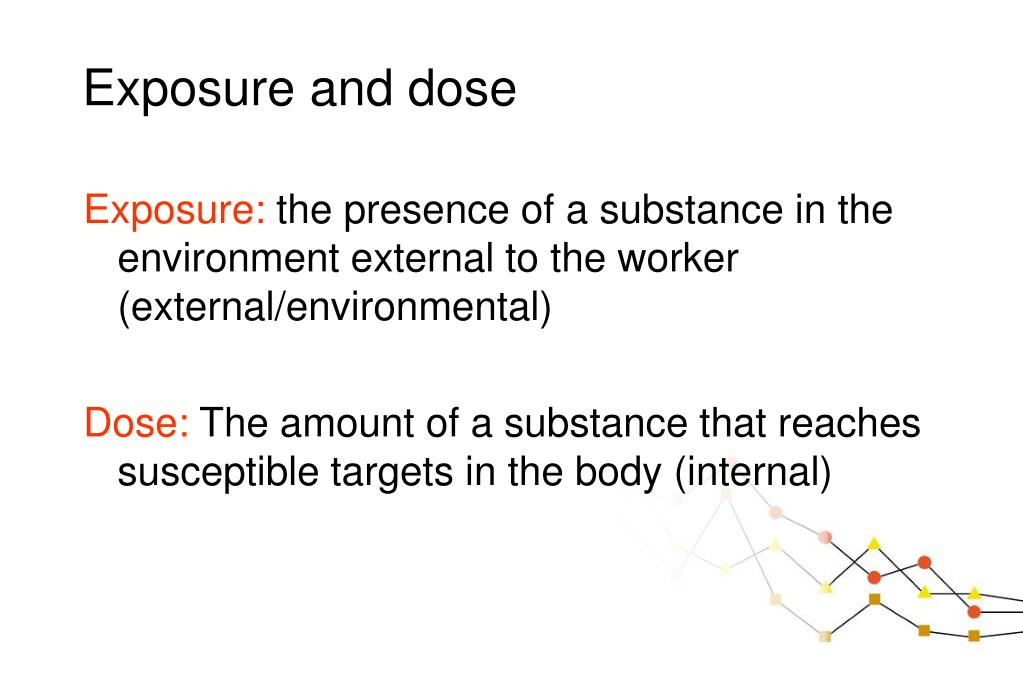 Exposure and dose

Exposure: the presence of a substance in the environment external to the worker (external/environmental)

Dose: The amount of a substance that reaches susceptible targets in the body (internal)